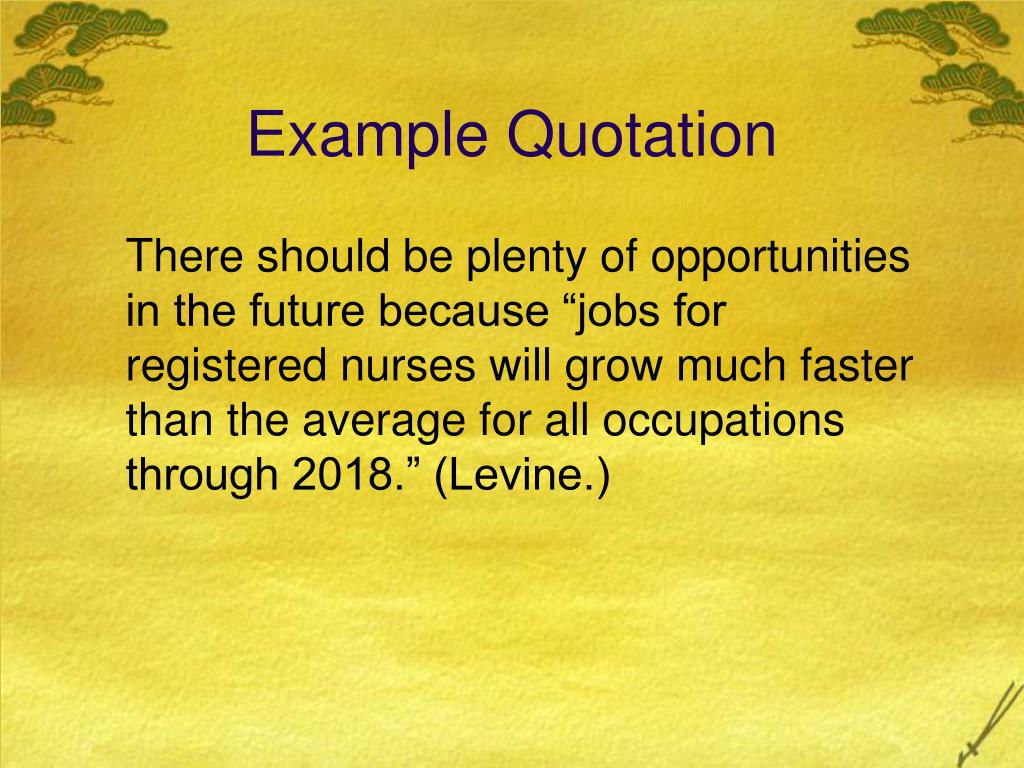 Example Quotation

There should be plenty of opportunities in the future because “jobs for registered nurses will grow much faster than the average for all occupations through 2018.” (Levine.)